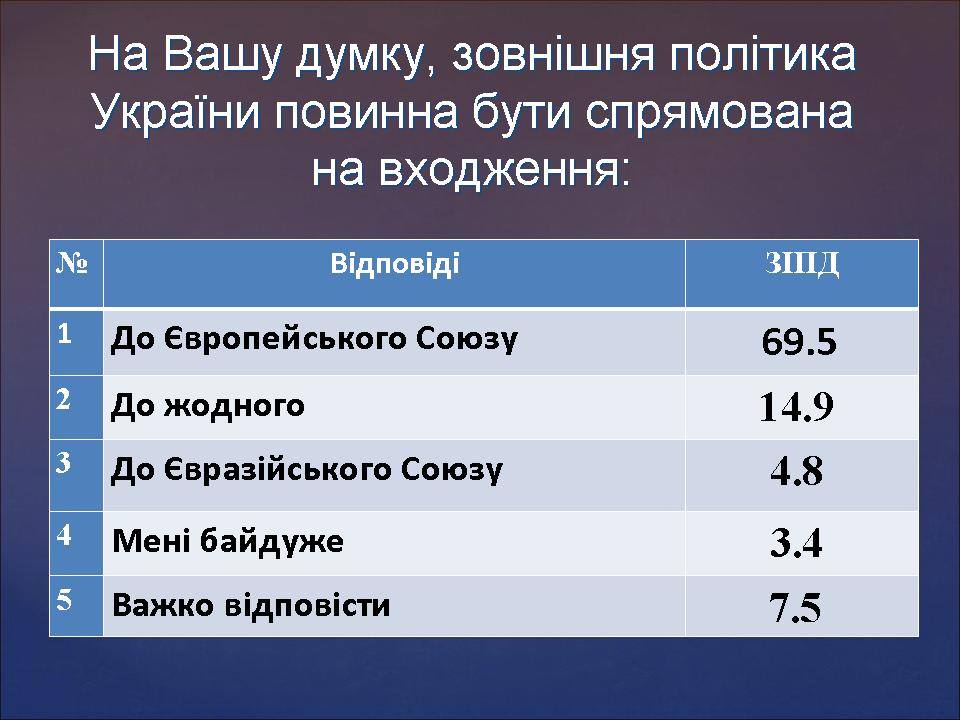 На Вашу думку, зовнішня політика України повинна бути спрямована на входження:

| № | Відповіді | ЗПД |
|---|---|---|
| 1 | До Європейського Союзу | 69.5 |
| 2 | До жодного | 14.9 |
| 3 | До Євразійського Союзу | 4.8 |
| 4 | Мені байдуже | 3.4 |
| 5 | Важко відповісти | 7.5 |